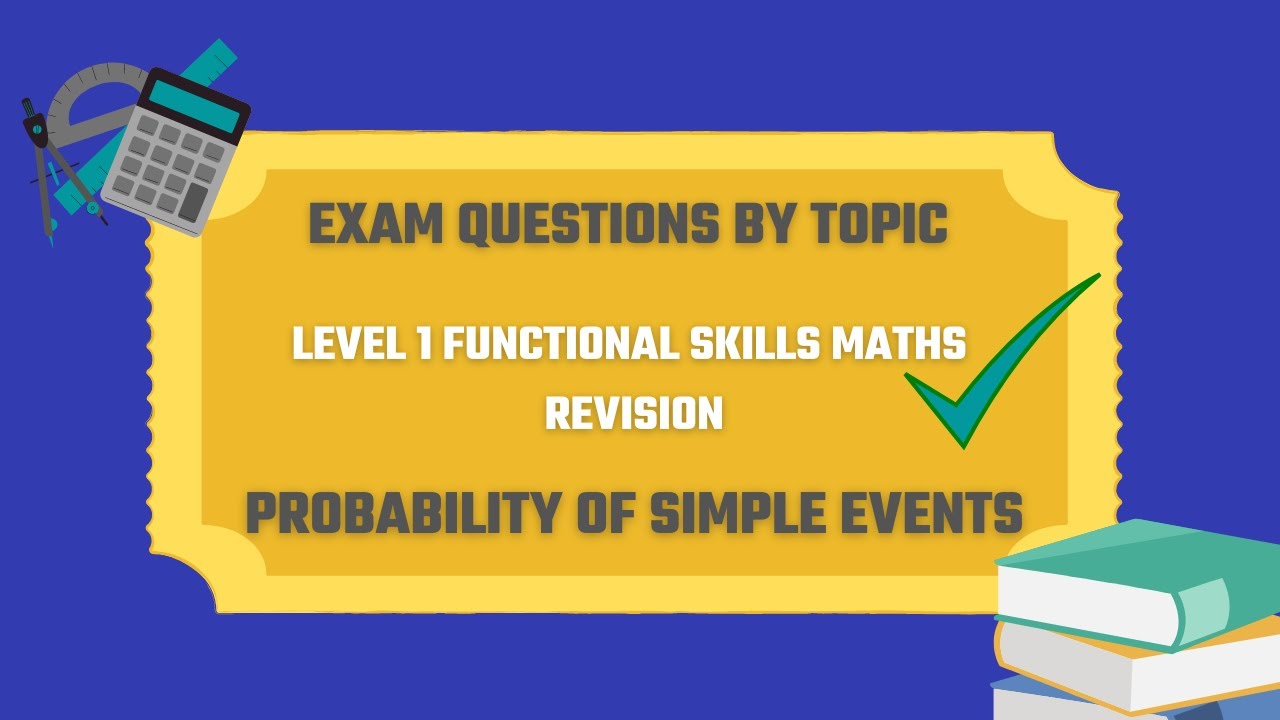 EXAM QUESTIONS BY TOPIC

LEVEL 1 FUNCTIONAL SKILLS MATHS REVISION

PROBABILITY OF SIMPLE EVENTS